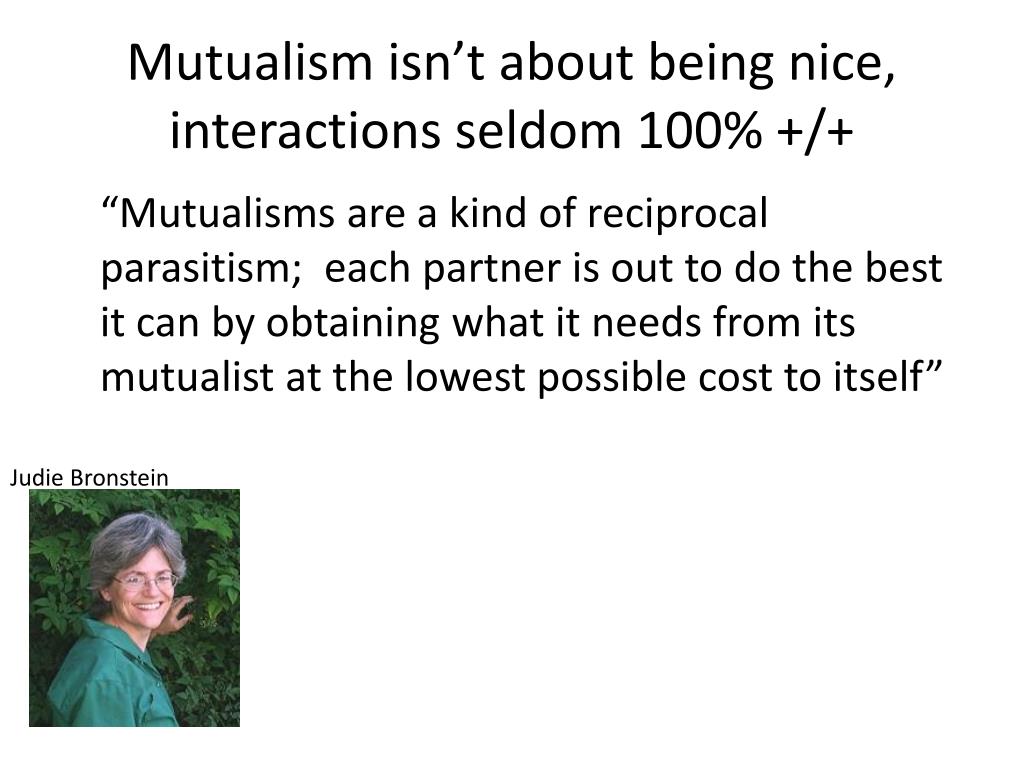 Mutualism isn’t about being nice, interactions seldom 100% +/+

“Mutualisms are a kind of reciprocal parasitism; each partner is out to do the best it can by obtaining what it needs from its mutualist at the lowest possible cost to itself”

Judie Bronstein